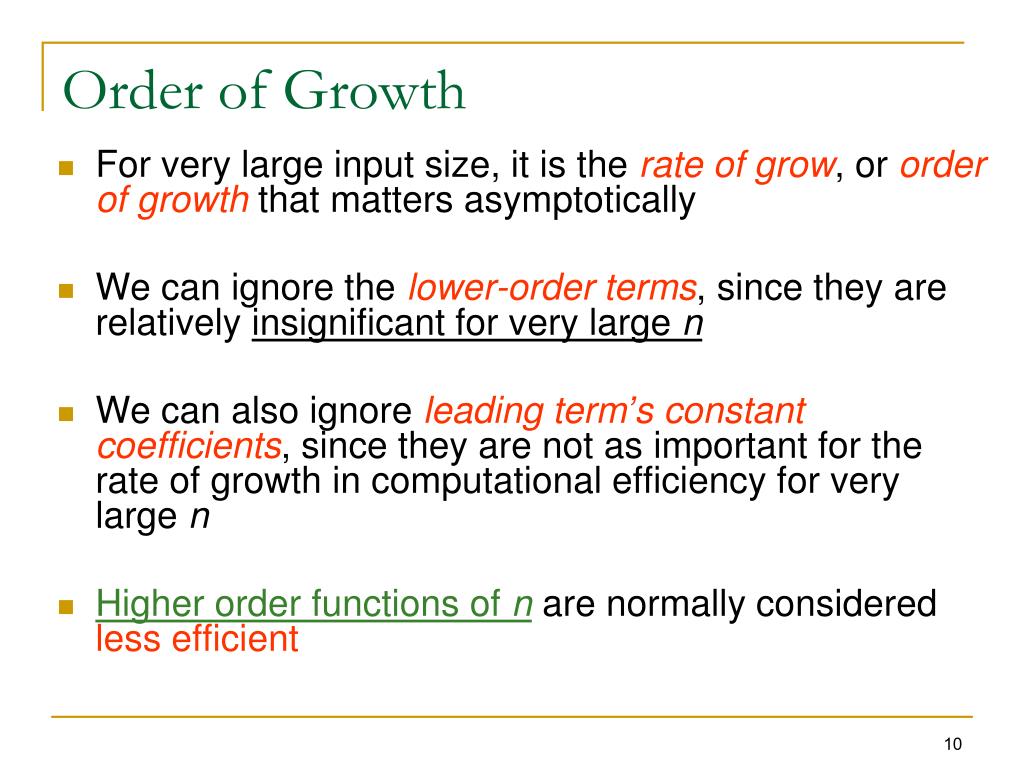 Order of Growth

For very large input size, it is the rate of grow, or order of growth that matters asymptotically

We can ignore the lower-order terms, since they are relatively insignificant for very large n

We can also ignore leading term's constant coefficients, since they are not as important for the rate of growth in computational efficiency for very large n

Higher order functions of n are normally considered less efficient

10